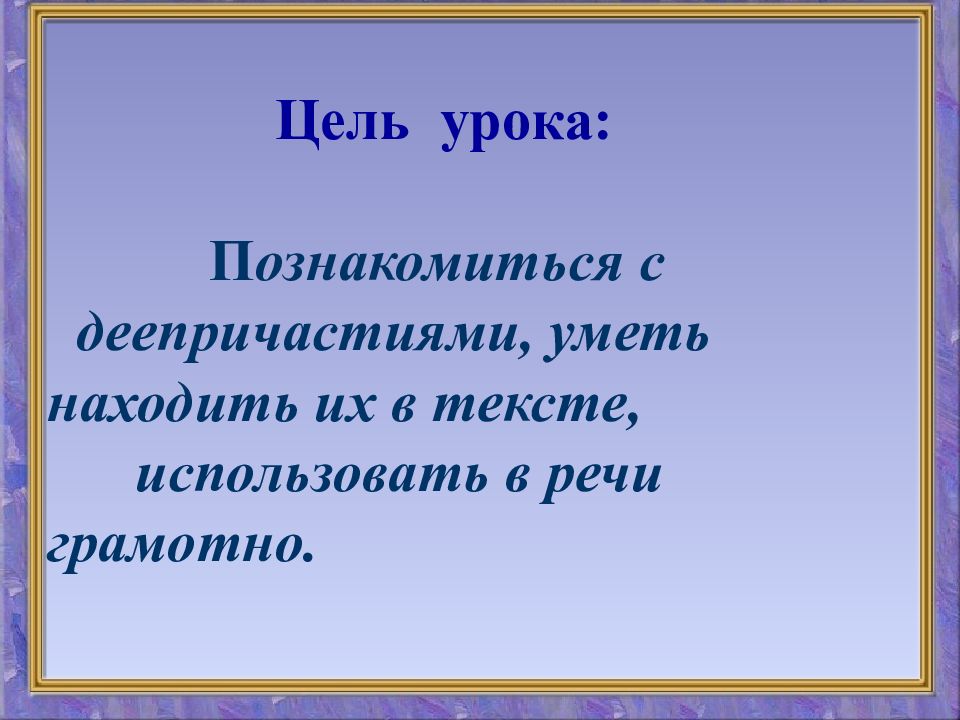 Цель урока:

Познакомиться с деепричастиями, уметь находить их в тексте, использовать в речи грамотно.